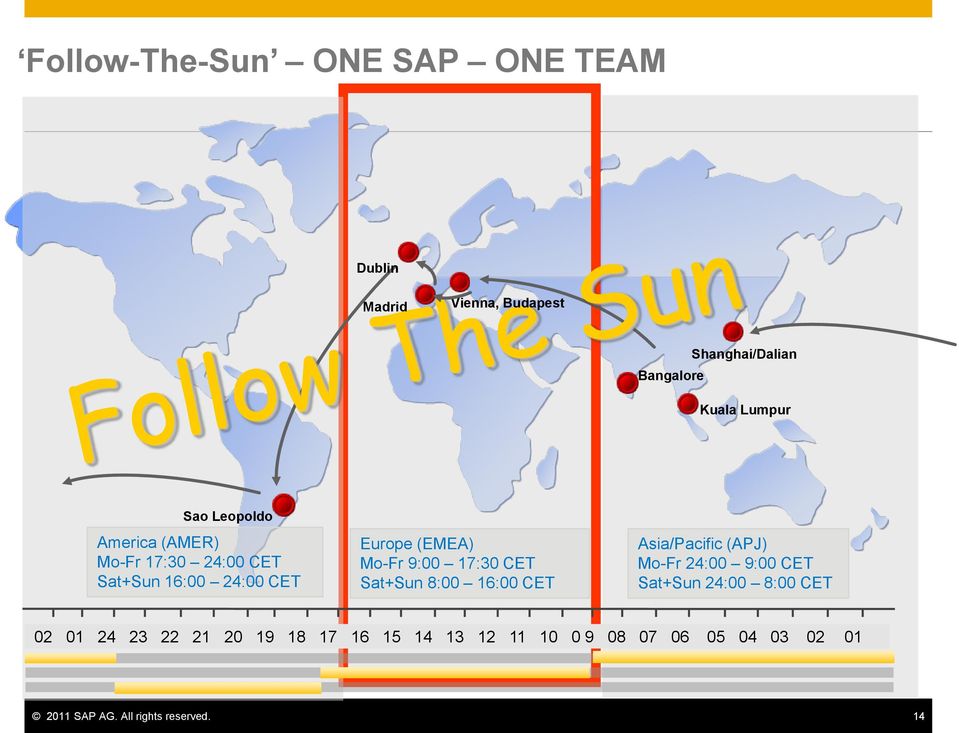 ‘Follow-The-Sun’ – ONE SAP – ONE TEAM

Follow The Sun

Dublin

Madrid

Vienna, Budapest

Shanghai/Dalian

Bangalore

Kuala Lumpur

Sao Leopoldo

America (AMER)
Mo-Fr 17:30 – 24:00 CET
Sat+Sun 16:00 – 24:00 CET

Europe (EMEA)
Mo-Fr 9:00 – 17:30 CET
Sat+Sun 8:00 – 16:00 CET

Asia/Pacific (APJ)
Mo-Fr 24:00 – 9:00 CET
Sat+Sun 24:00 – 8:00 CET

02 01 24 23 22 21 20 19 18 17 16 15 14 13 12 11 10 09 08 07 06 05 04 03 02 01

© 2011 SAP AG. All rights reserved.

14